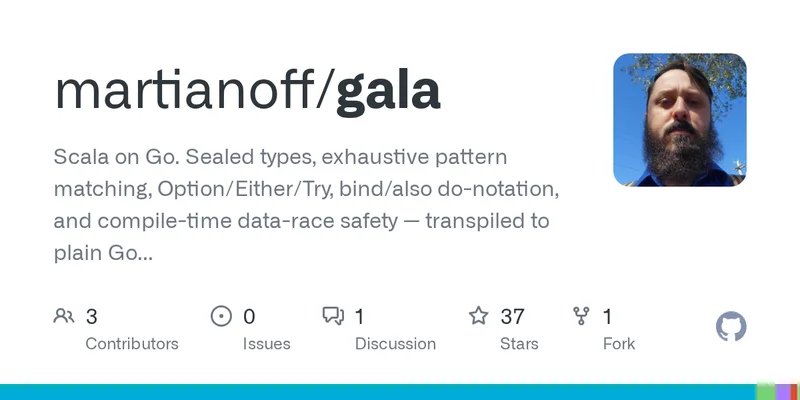 martianoff/gala

Scala on Go. Sealed types, exhaustive pattern matching, Option/Either/Try, bind/also do-notation, and compile-time data-race safety — transpiled to plain Go...

3 Contributors

0 Issues

1 Discussion

37 Stars

1 Fork